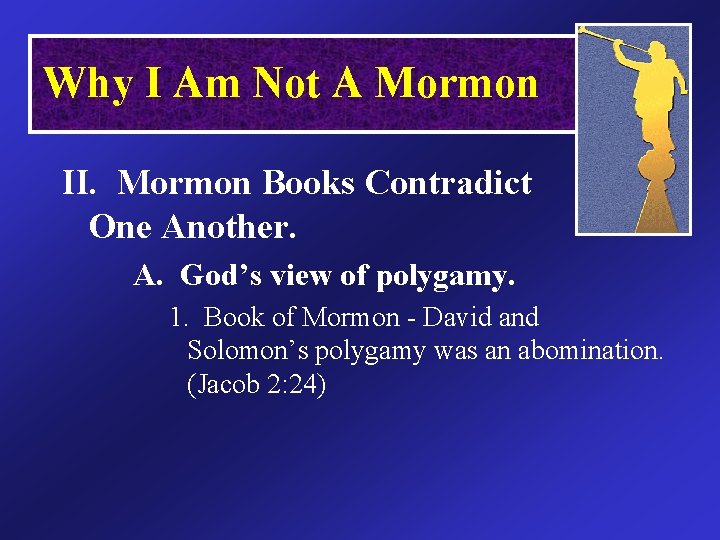 Why I Am Not A Mormon

II. Mormon Books Contradict One Another.

A. God’s view of polygamy.

1. Book of Mormon - David and Solomon’s polygamy was an abomination. (Jacob 2:24)